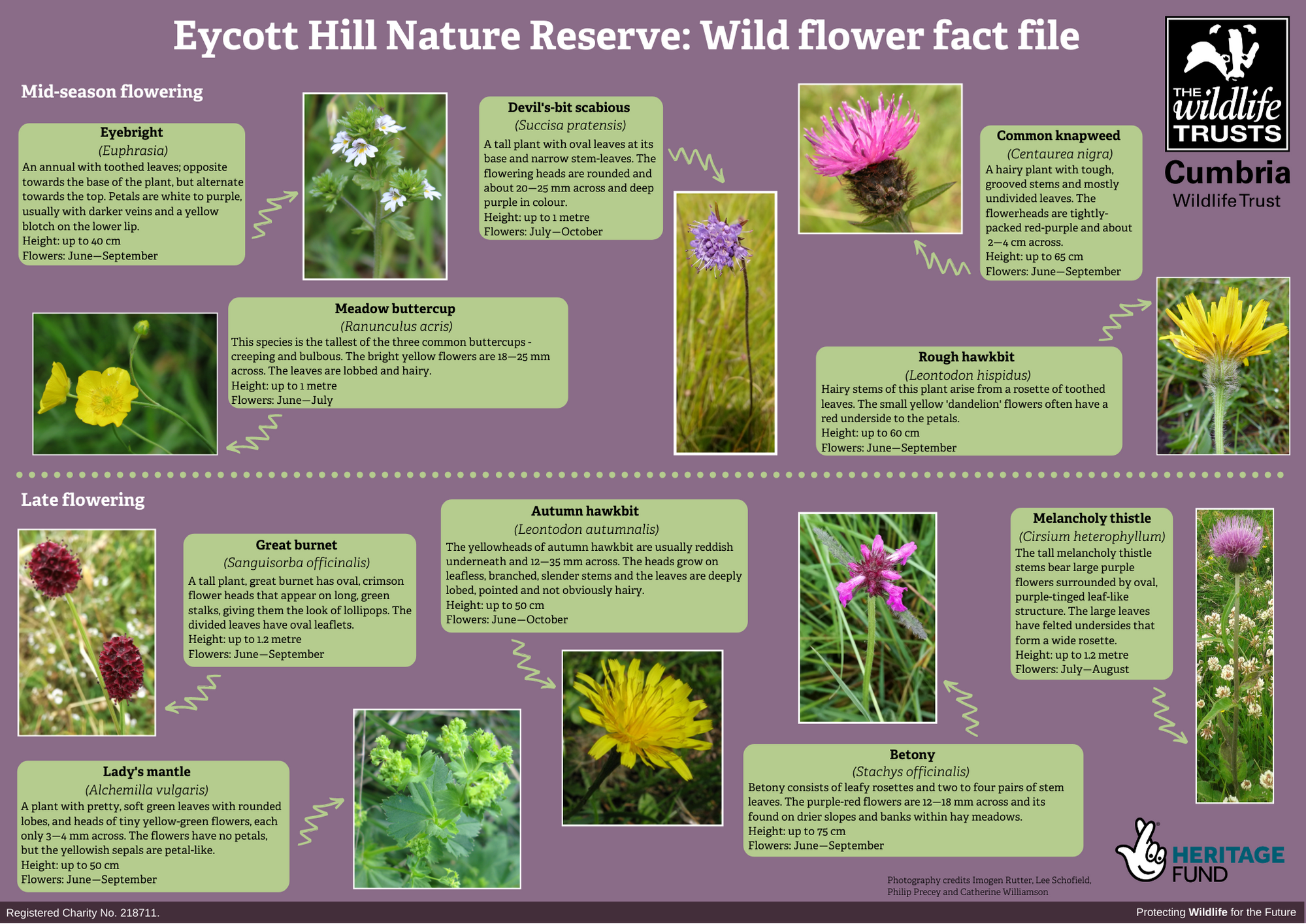 Eycott Hill Nature Reserve: Wild flower fact file

THE wildlife TRUSTS
Cumbria
Wildlife Trust

Mid-season flowering

Eyebright
(Euphrasia)
An annual with toothed leaves; opposite towards the base of the plant, but alternate towards the top. Petals are white to purple, usually with darker veins and a yellow blotch on the lower lip.
Height: up to 40 cm
Flowers: June—September

Devil's-bit scabious
(Succisa pratensis)
A tall plant with oval leaves at its base and narrow stem-leaves. The flowering heads are rounded and about 20—25 mm across and deep purple in colour.
Height: up to 1 metre
Flowers: July—October

Common knapweed
(Centaurea nigra)
A hairy plant with tough, grooved stems and mostly undivided leaves. The flowerheads are tightly-packed red-purple and about 2—4 cm across.
Height: up to 65 cm
Flowers: June—September

Meadow buttercup
(Ranunculus acris)
This species is the tallest of the three common buttercups - creeping and bulbous. The bright yellow flowers are 18—25 mm across. The leaves are lobbed and hairy.
Height: up to 1 metre
Flowers: June—July

Rough hawkbit
(Leontodon hispidus)
Hairy stems of this plant arise from a rosette of toothed leaves. The small yellow 'dandelion' flowers often have a red underside to the petals.
Height: up to 60 cm
Flowers: June—September

Late flowering

Great burnet
(Sanguisorba officinalis)
A tall plant, great burnet has oval, crimson flower heads that appear on long, green stalks, giving them the look of lollipops. The divided leaves have oval leaflets.
Height: up to 1.2 metre
Flowers: June—September

Autumn hawkbit
(Leontodon autumnalis)
The yellowheads of autumn hawkbit are usually reddish underneath and 12—35 mm across. The heads grow on leafless, branched, slender stems and the leaves are deeply lobed, pointed and not obviously hairy.
Height: up to 50 cm
Flowers: June—October

Melancholy thistle
(Cirsium heterophyllum)
The tall melancholy thistle stems bear large purple flowers surrounded by oval, purple-tinged leaf-like structure. The large leaves have felted undersides that form a wide rosette.
Height: up to 1.2 metre
Flowers: July—August

Lady's mantle
(Alchemilla vulgaris)
A plant with pretty, soft green leaves with rounded lobes, and heads of tiny yellow-green flowers, each only 3—4 mm across. The flowers have no petals, but the yellowish sepals are petal-like.
Height: up to 50 cm
Flowers: June—September

Betony
(Stachys officinalis)
Betony consists of leafy rosettes and two to four pairs of stem leaves. The purple-red flowers are 12—18 mm across and its found on drier slopes and banks within hay meadows.
Height: up to 75 cm
Flowers: June—September

HERITAGE FUND

Photography credits Imogen Rutter, Lee Schofield, Philip Precey and Catherine Williamson

Registered Charity No. 218711.
Protecting Wildlife for the Future